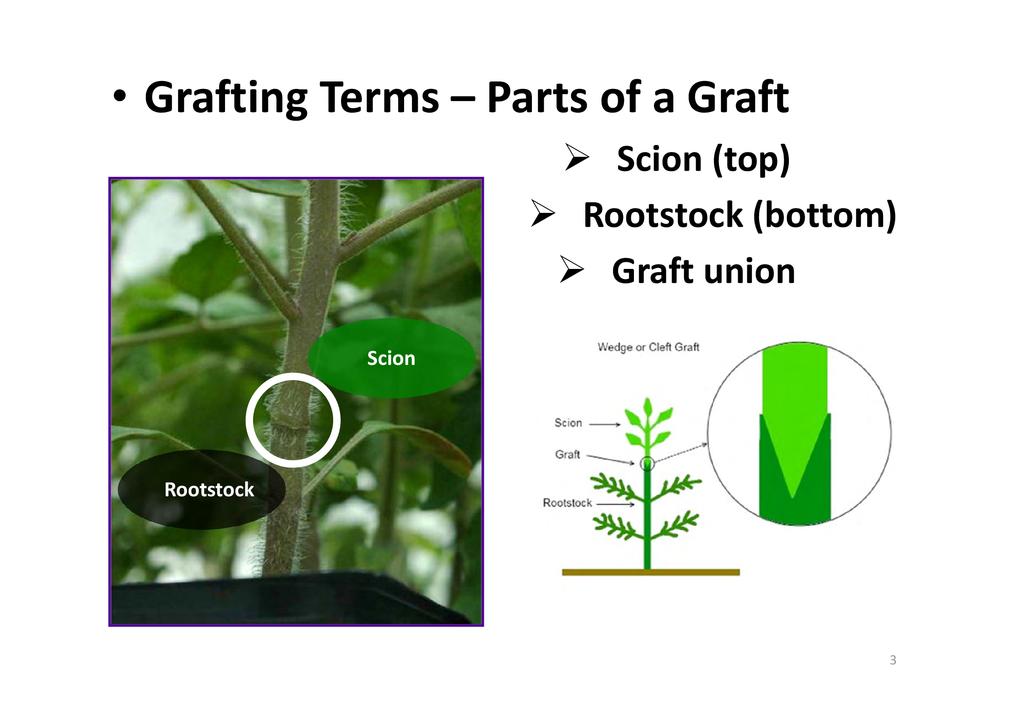 • Grafting Terms – Parts of a Graft

➢ Scion (top)

➢ Rootstock (bottom)

➢ Graft union

Scion

Rootstock

Wedge or Cleft Graft

Scion

Graft

Rootstock

3